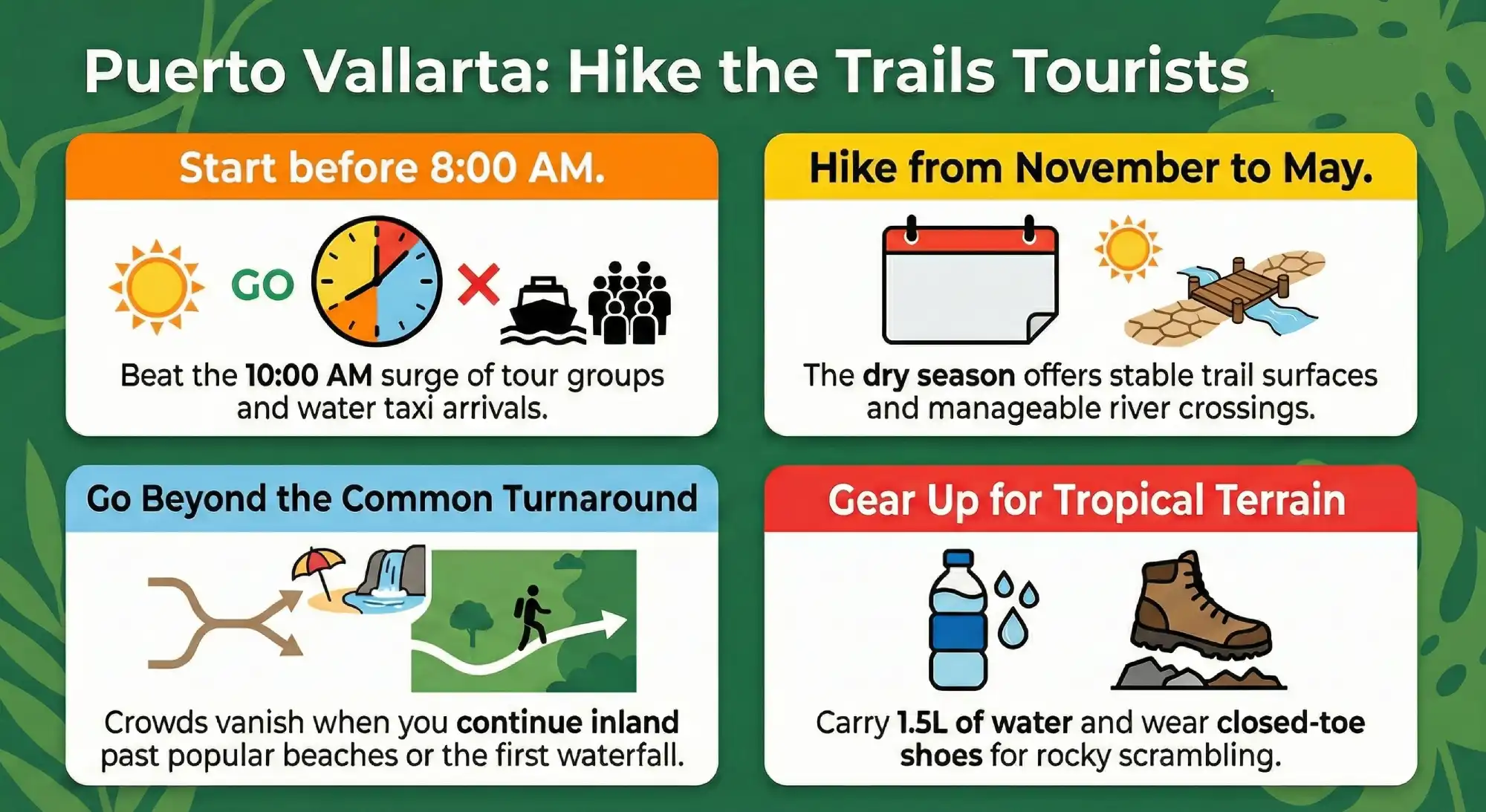 Puerto Vallarta: Hike the Trails Tourists

Start before 8:00 AM.

GO

Beat the 10:00 AM surge of tour groups and water taxi arrivals.

Hike from November to May.

The dry season offers stable trail surfaces and manageable river crossings.

Go Beyond the Common Turnaround

Crowds vanish when you continue inland past popular beaches or the first waterfall.

Gear Up for Tropical Terrain

Carry 1.5L of water and wear closed-toe shoes for rocky scrambling.